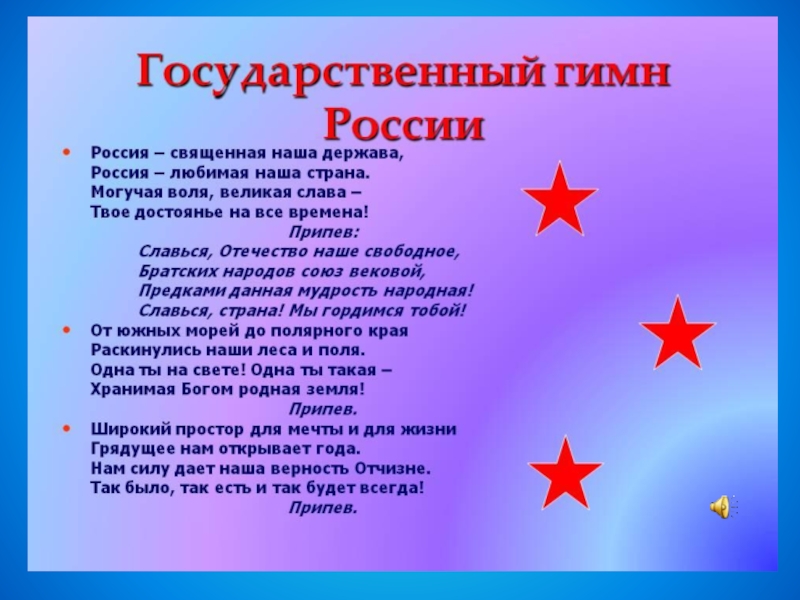 Государственный гимн России

• Россия – священная наша держава,
Россия – любимая наша страна.
Могучая воля, великая слава –
Твое достоянье на все времена!

Припев:

Славься, Отечество наше свободное,
Братских народов союз вековой,
Предками данная мудрость народная!
Славься, страна! Мы гордимся тобой!

• От южных морей до полярного края
Раскинулись наши леса и поля.
Одна ты на свете! Одна ты такая –
Хранимая Богом родная земля!

Припев.

• Широкий простор для мечты и для жизни
Грядущее нам открывает года.
Нам силу дает наша верность Отчизне.
Так было, так есть и так будет всегда!

Припев.